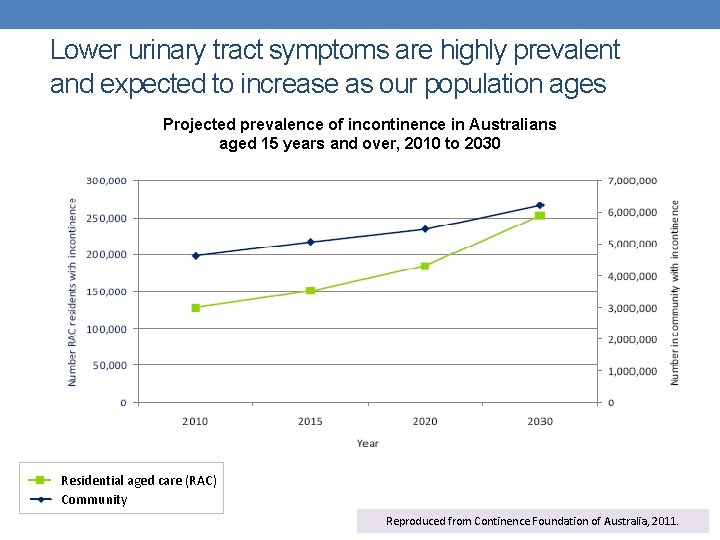 Lower urinary tract symptoms are highly prevalent and expected to increase as our population ages

Projected prevalence of incontinence in Australians aged 15 years and over, 2010 to 2030

Number RAC residents with incontinence

300,000
250,000
200,000
150,000
100,000
50,000
0

7,000,000
6,000,000
5,000,000
4,000,000
3,000,000
2,000,000
1,000,000
0

Number in community with incontinence

2010
2015
2020
2030

Year

Residential aged care (RAC)
Community

Reproduced from Continence Foundation of Australia, 2011.